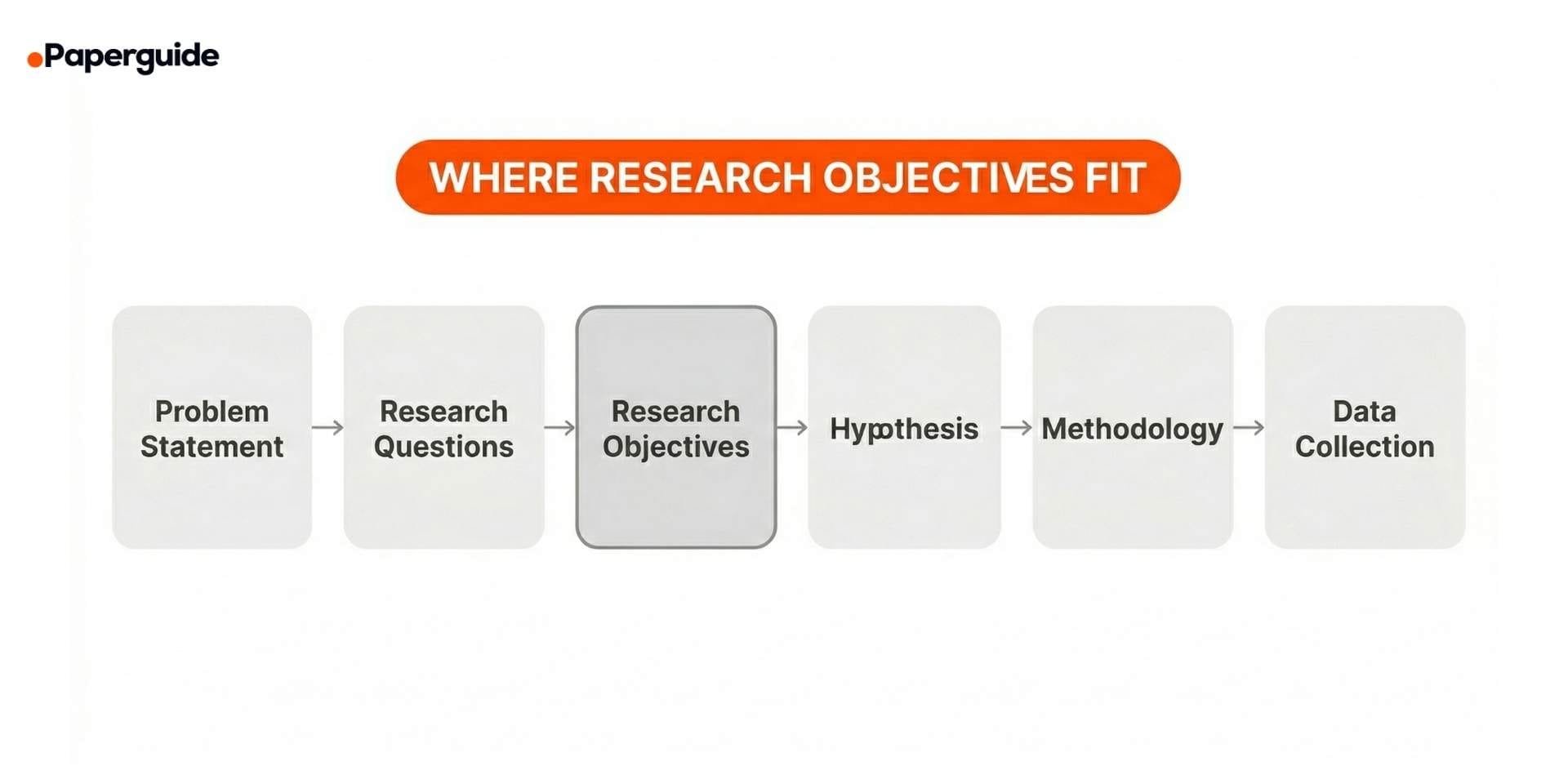 Paperguide

WHERE RESEARCH OBJECTIVES FIT

Problem Statement → Research Questions → Research Objectives → Hypothesis → Methodology → Data Collection